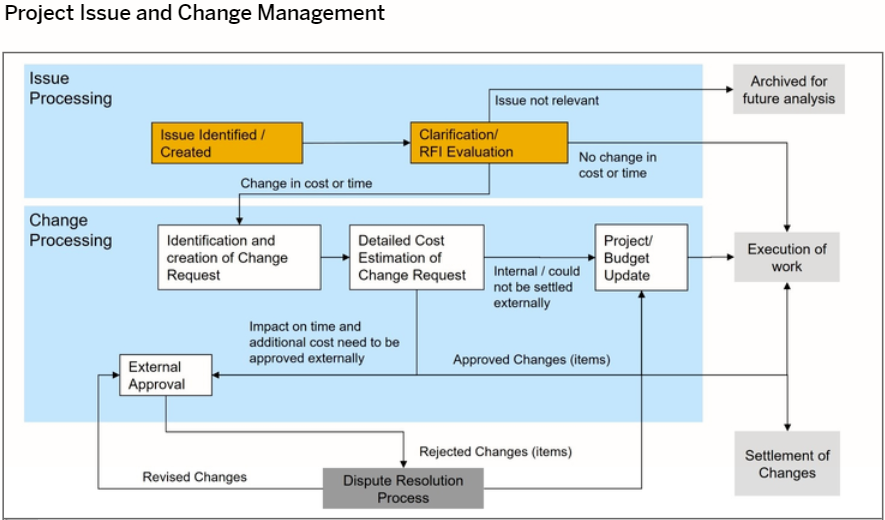 Project Issue and Change Management

Issue Processing

Issue Identified / Created

Clarification/ RFI Evaluation

Issue not relevant

Archived for future analysis

No change in cost or time

Change in cost or time

Change Processing

Identification and creation of Change Request

Detailed Cost Estimation of Change Request

Internal / could not be settled externally

Project/ Budget Update

Execution of work

Impact on time and additional cost need to be approved externally

External Approval

Approved Changes (items)

Rejected Changes (items)

Revised Changes

Dispute Resolution Process

Settlement of Changes